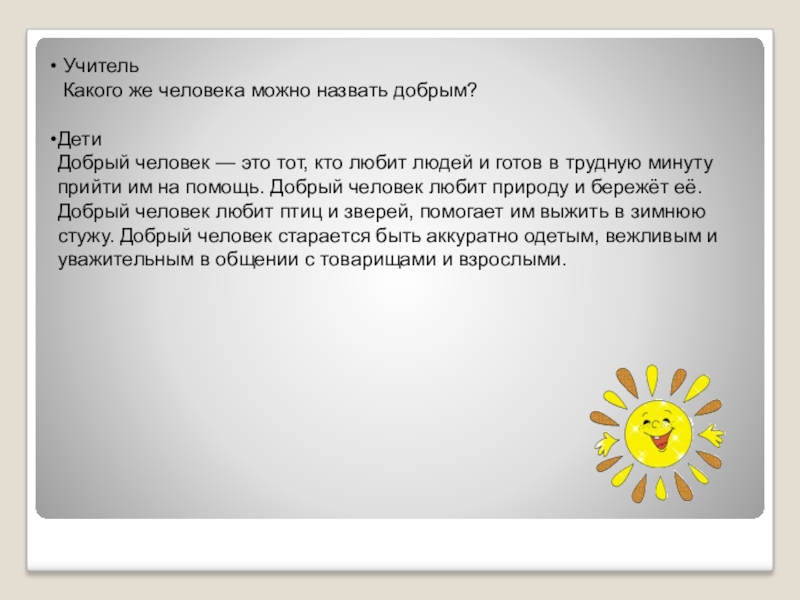 • Учитель
Какого же человека можно назвать добрым?

•Дети
Добрый человек — это тот, кто любит людей и готов в трудную минуту прийти им на помощь. Добрый человек любит природу и бережёт её. Добрый человек любит птиц и зверей, помогает им выжить в зимнюю стужу. Добрый человек старается быть аккуратно одетым, вежливым и уважительным в общении с товарищами и взрослыми.